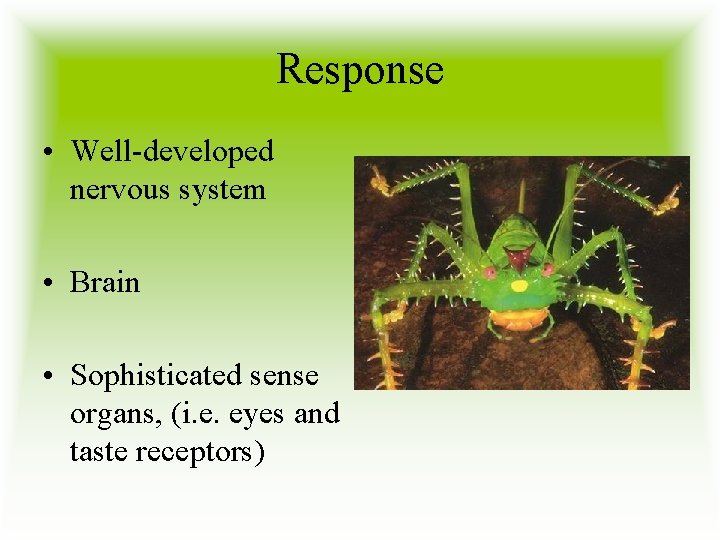 Response

• Well-developed nervous system

• Brain

• Sophisticated sense organs, (i.e. eyes and taste receptors)